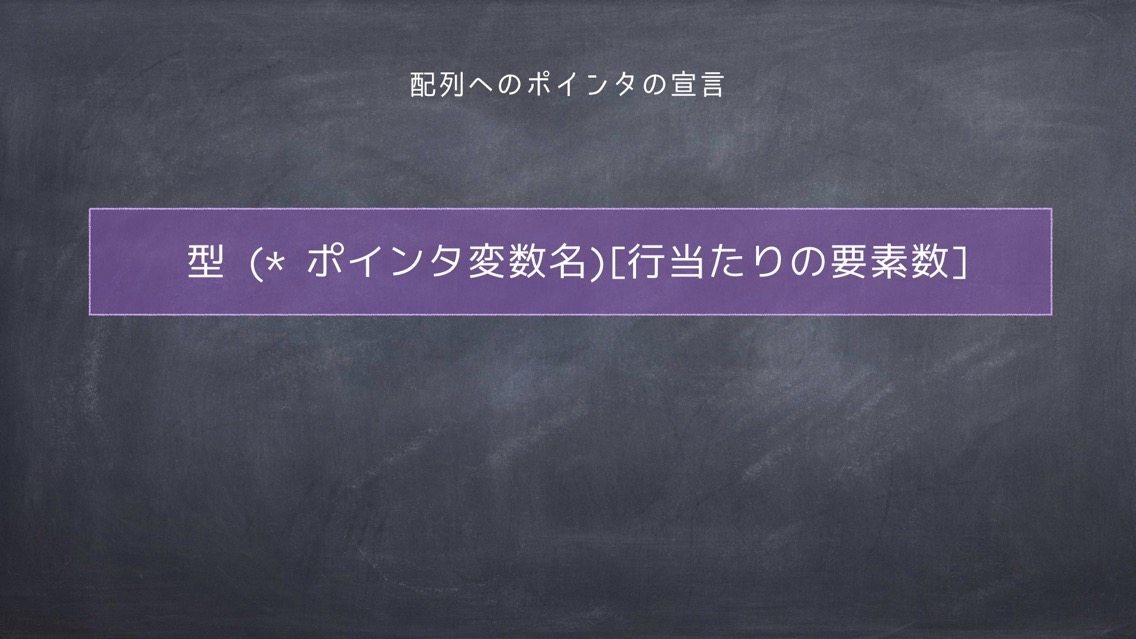 配列へのポインタの宣言

型 (* ポインタ変数名)[行当たりの要素数]